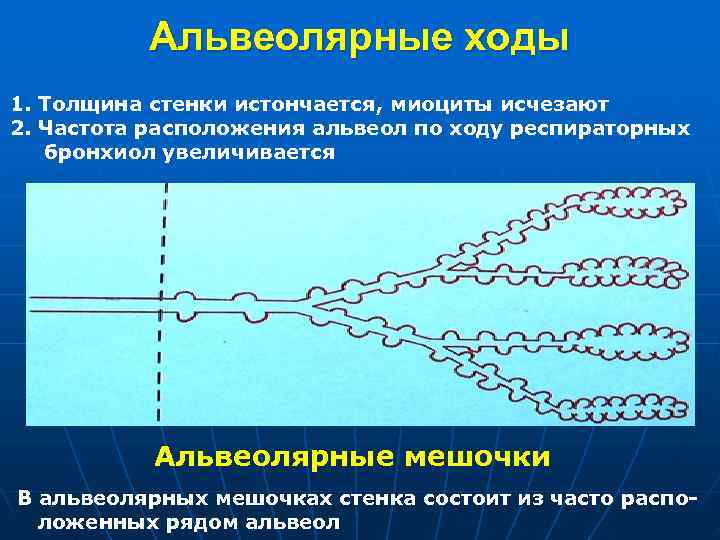 Альвеолярные ходы

1. Толщина стенки истончается, миоциты исчезают
2. Частота расположения альвеол по ходу респираторных бронхиол увеличивается

Альвеолярные мешочки

В альвеолярных мешочках стенка состоит из часто расположенных рядом альвеол